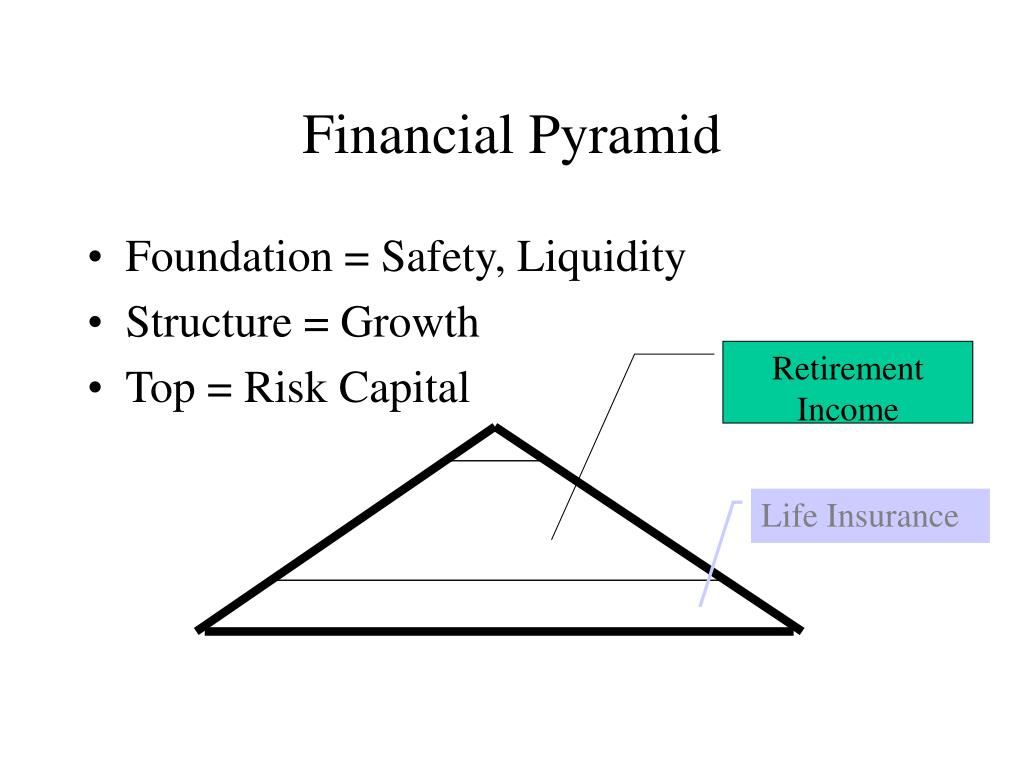 Financial Pyramid

• Foundation = Safety, Liquidity
• Structure = Growth
• Top = Risk Capital

Retirement Income

Life Insurance